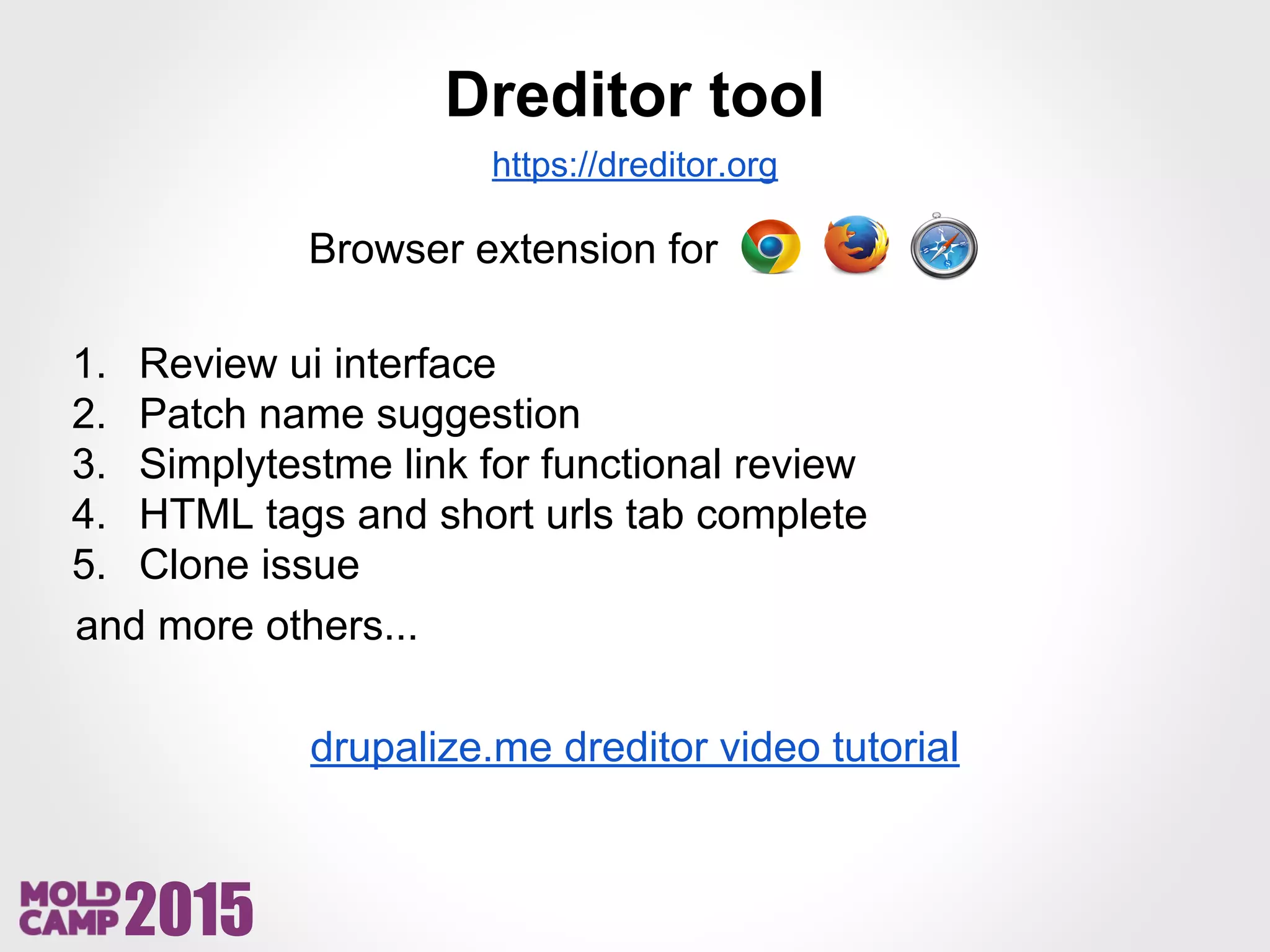 Dreditor tool

https://dreditor.org

Browser extension for

1. Review ui interface
2. Patch name suggestion
3. Simplytestme link for functional review
4. HTML tags and short urls tab complete
5. Clone issue

and more others...

drupalize.me dreditor video tutorial

MOLD CAMP 2015